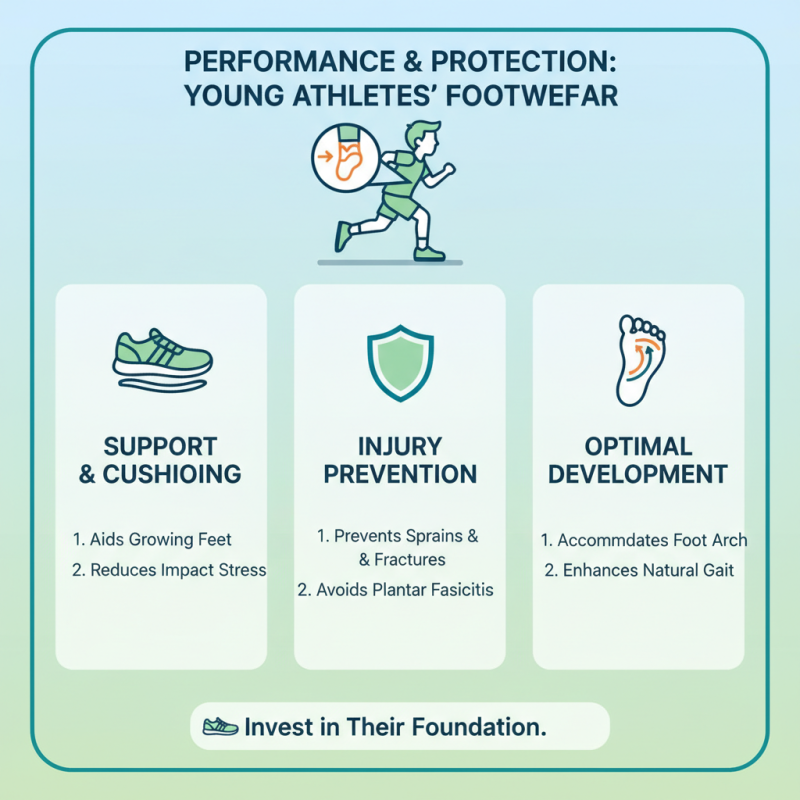 PERFORMANCE & PROTECTION: YOUNG ATHLETES' FOOTWEFAR

SUPPORT & CUSHIOING

1. Aids Growing Feet
2. Reduces Impact Stress

INJURY PREVENTION

1. Prevents Sprains & & Fractures
2. Avoids Plantar Fasicitis

OPTIMAL DEVELOPMENT

1. Accommdates Foot Arch
2. Enhances Natural Gait

Invest in Their Foundation.